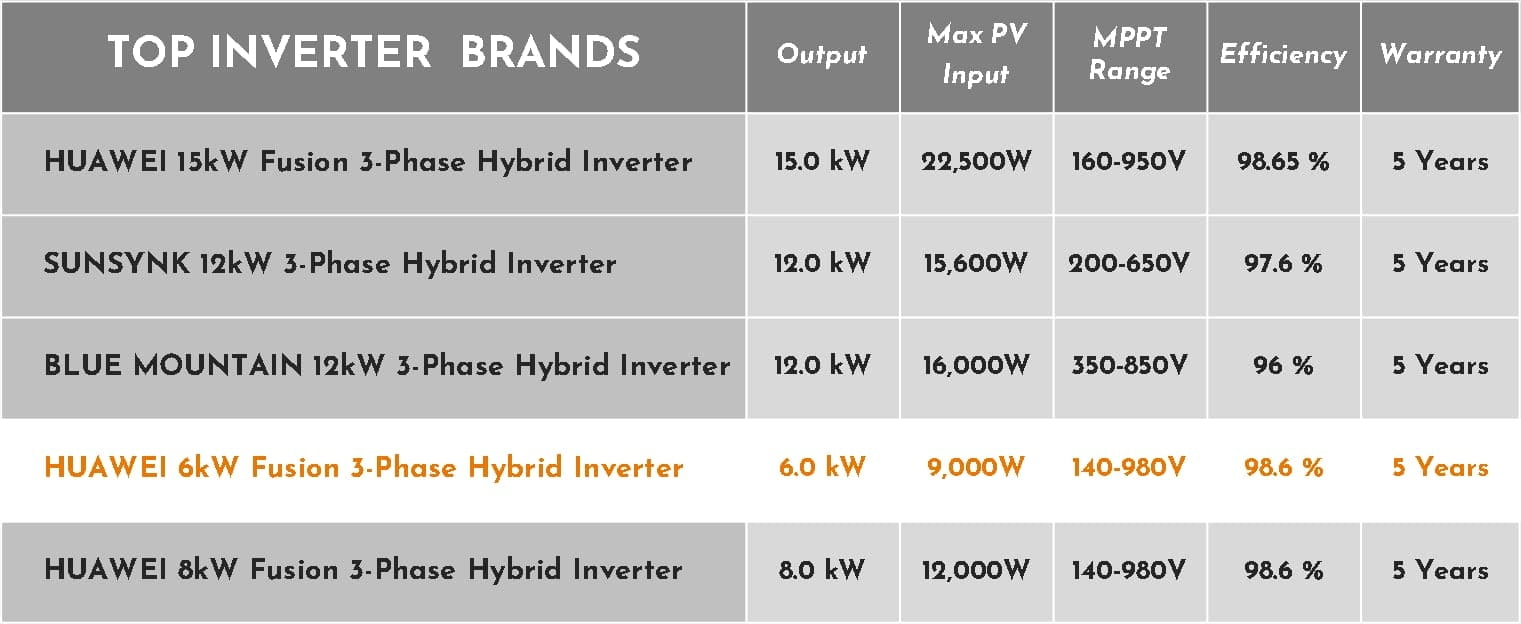 | TOP INVERTER BRANDS | Output | Max PV Input | MPPT Range | Efficiency | Warranty |
|---|---|---|---|---|---|
| HUAWEI 15kW Fusion 3-Phase Hybrid Inverter | 15.0 kW | 22,500W | 160-950V | 98.65 % | 5 Years |
| SUNSYNK 12kW 3-Phase Hybrid Inverter | 12.0 kW | 15,600W | 200-650V | 97.6 % | 5 Years |
| BLUE MOUNTAIN 12kW 3-Phase Hybrid Inverter | 12.0 kW | 16,000W | 350-850V | 96 % | 5 Years |
| HUAWEI 6kW Fusion 3-Phase Hybrid Inverter | 6.0 kW | 9,000W | 140-980V | 98.6 % | 5 Years |
| HUAWEI 8kW Fusion 3-Phase Hybrid Inverter | 8.0 kW | 12,000W | 140-980V | 98.6 % | 5 Years |